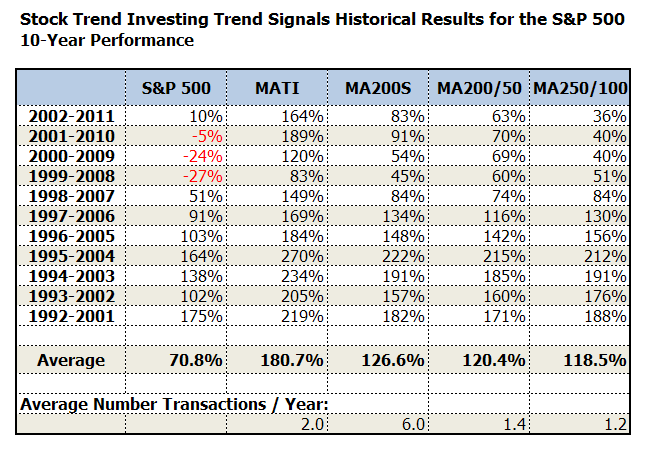 Stock Trend Investing Trend Signals Historical Results for the S&P 500
10-Year Performance

| | S&P 500 | MATI | MA200S | MA200/50 | MA250/100 |
|---|---|---|---|---|---|
| 2002-2011 | 10% | 164% | 83% | 63% | 36% |
| 2001-2010 | -5% | 189% | 91% | 70% | 40% |
| 2000-2009 | -24% | 120% | 54% | 69% | 40% |
| 1999-2008 | -27% | 83% | 45% | 60% | 51% |
| 1998-2007 | 51% | 149% | 84% | 74% | 84% |
| 1997-2006 | 91% | 169% | 134% | 116% | 130% |
| 1996-2005 | 103% | 184% | 148% | 142% | 156% |
| 1995-2004 | 164% | 270% | 222% | 215% | 212% |
| 1994-2003 | 138% | 234% | 191% | 185% | 191% |
| 1993-2002 | 102% | 205% | 157% | 160% | 176% |
| 1992-2001 | 175% | 219% | 182% | 171% | 188% |
| | | | | | |
| Average | 70.8% | 180.7% | 126.6% | 120.4% | 118.5% |
| | | | | | |
| Average Number Transactions / Year: | | | | | |
| | | 2.0 | 6.0 | 1.4 | 1.2 |